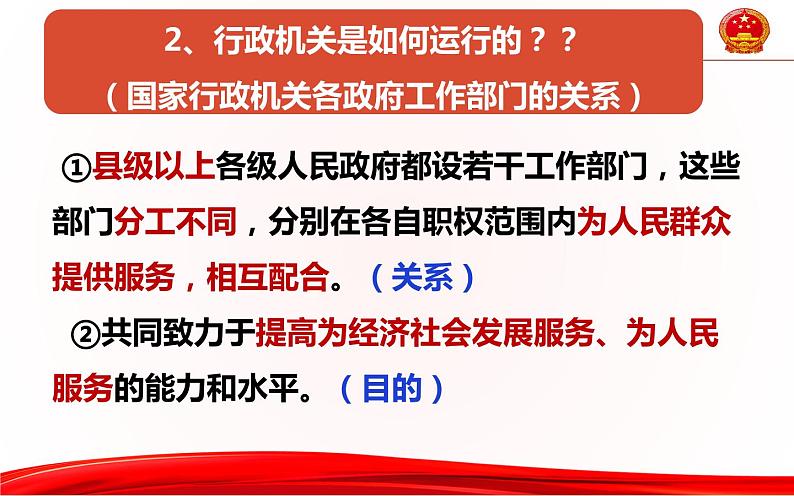 2、行政机关是如何运行的？？
（国家行政机关各政府工作部门的关系）

①县级以上各级人民政府都设若干工作部门，这些部门分工不同，分别在各自职权范围内为人民群众提供服务，相互配合。（关系）

②共同致力于提高为经济社会发展服务、为人民服务的能力和水平。（目的）